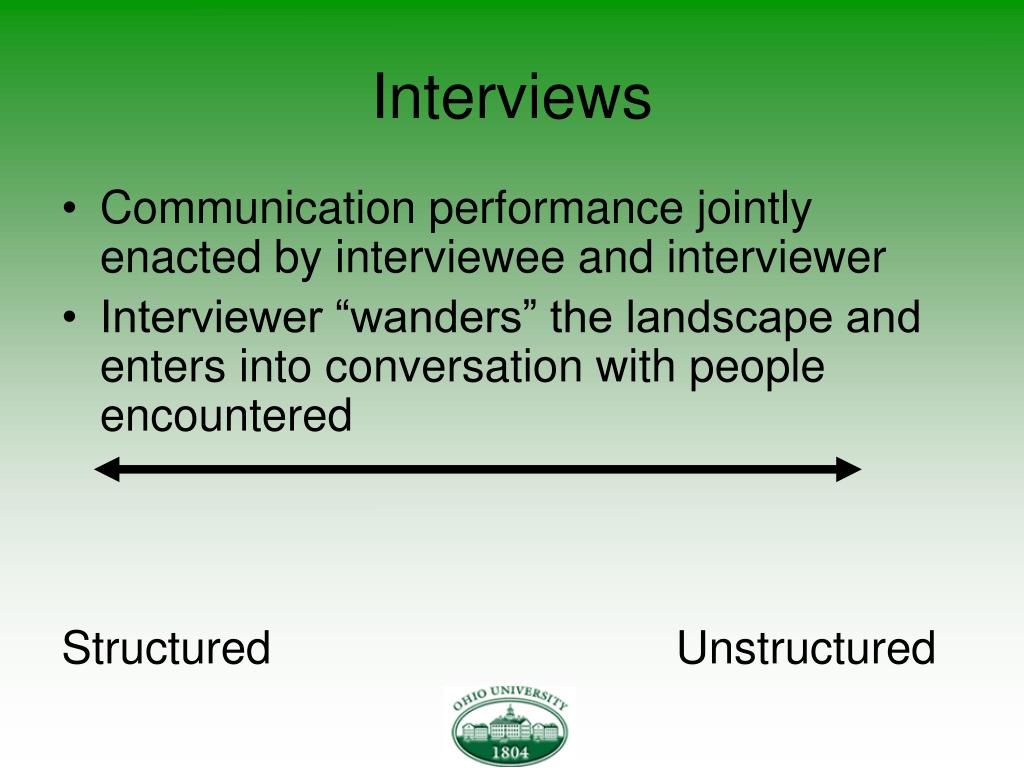 Interviews

• Communication performance jointly enacted by interviewee and interviewer
• Interviewer “wanders” the landscape and enters into conversation with people encountered

Structured

Unstructured

OHIO UNIVERSITY
1804